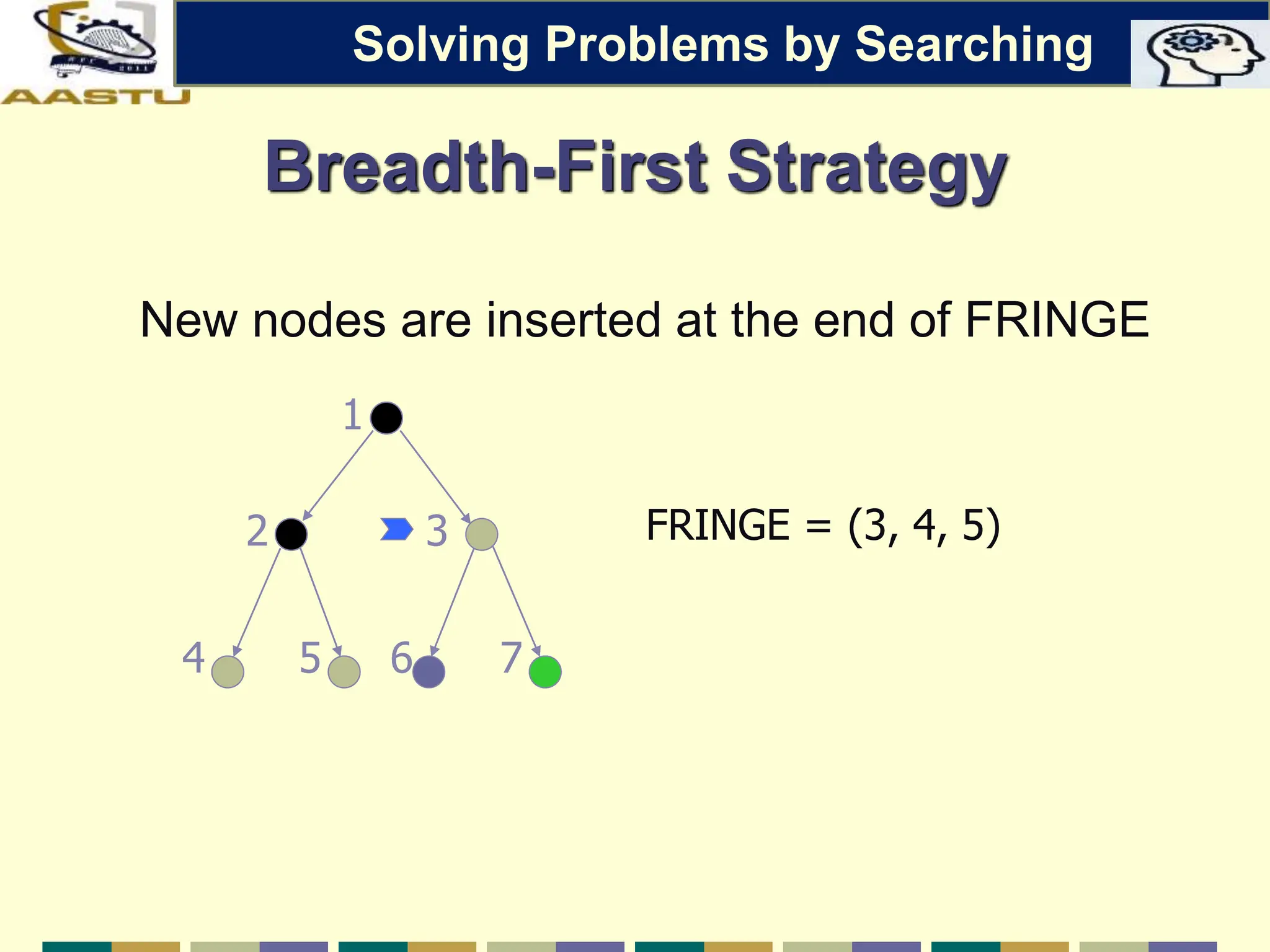 AASTU

Solving Problems by Searching

Breadth-First Strategy

New nodes are inserted at the end of FRINGE

1

2

3

4

5

6

7

FRINGE = (3, 4, 5)